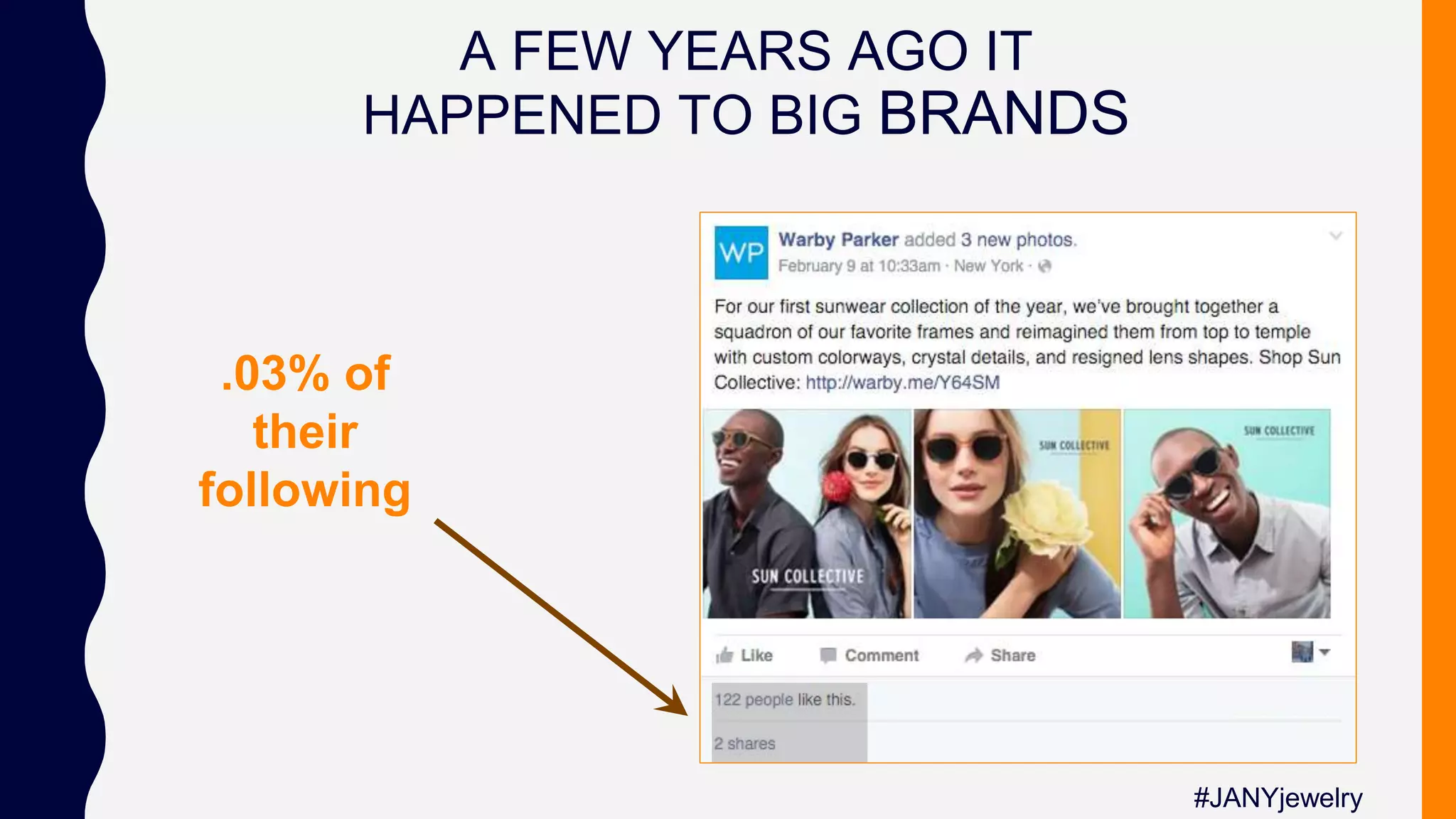 A FEW YEARS AGO IT HAPPENED TO BIG BRANDS

.03% of their following

WP

Warby Parker added 3 new photos.
February 9 at 10:33am · New York ·

For our first sunwear collection of the year, we've brought together a squadron of our favorite frames and reimagined them from top to temple with custom colorways, crystal details, and resigned lens shapes. Shop Sun Collective: http://warby.me/Y64SM

SUN COLLECTIVE

SUN COLLECTIVE

SUN COLLECTIVE

Like Comment Share

122 people like this.

2 shares

#JANYjewelry